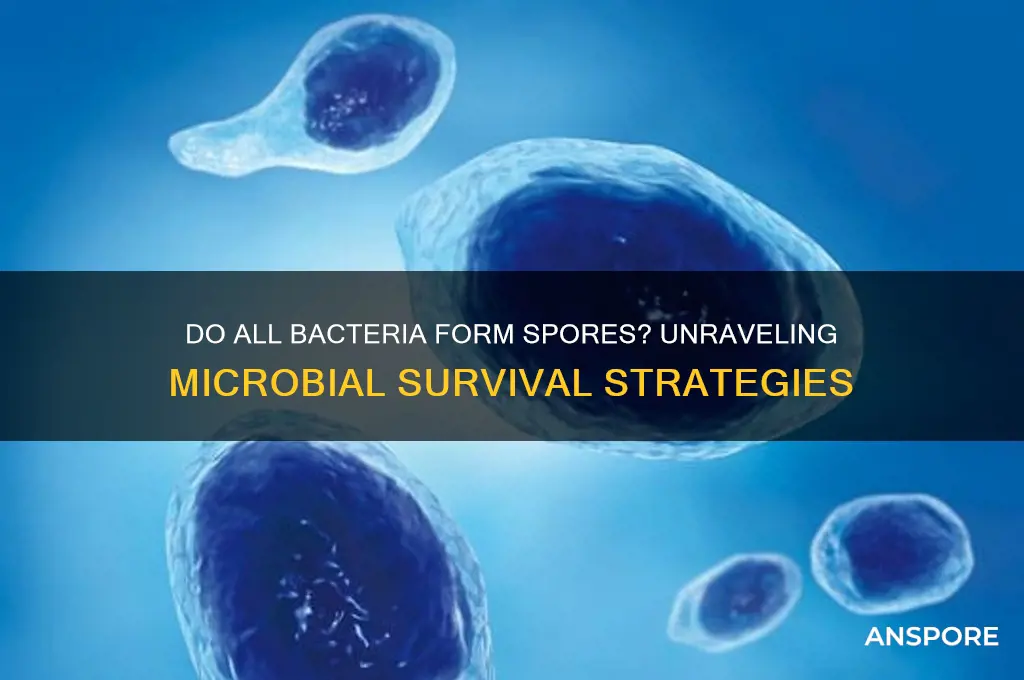 DO ALL BACTERIA FORM SPORES? UNRAVELING MICROBIAL SURVIVAL STRATEGIES

ANSPORE